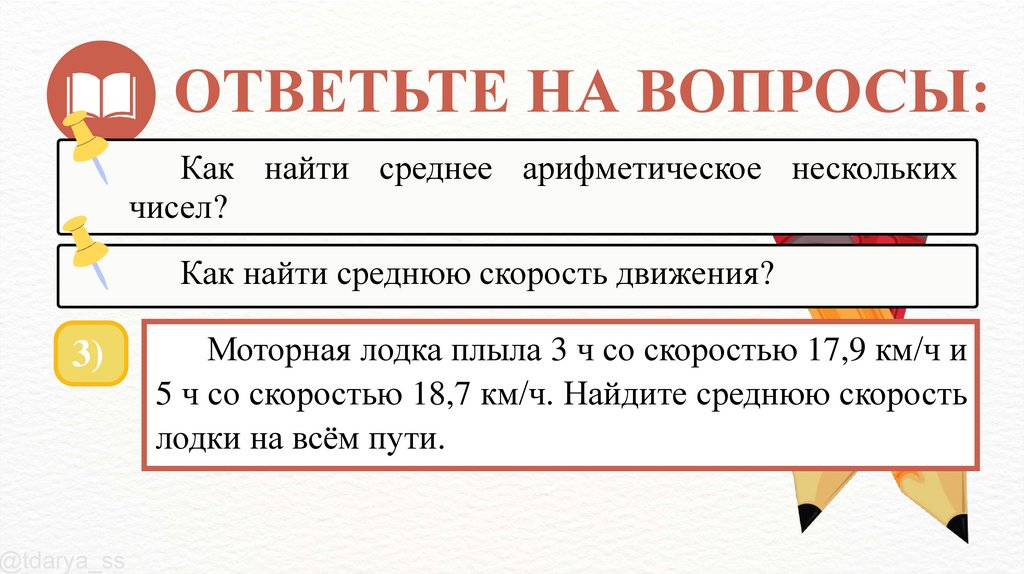 ОТВЕТЬТЕ НА ВОПРОСЫ:

Как найти среднее арифметическое нескольких чисел?

Как найти среднюю скорость движения?

3)

Моторная лодка плыла 3 ч со скоростью 17,9 км/ч и 5 ч со скоростью 18,7 км/ч. Найдите среднюю скорость лодки на всём пути.

@tdarya_ss